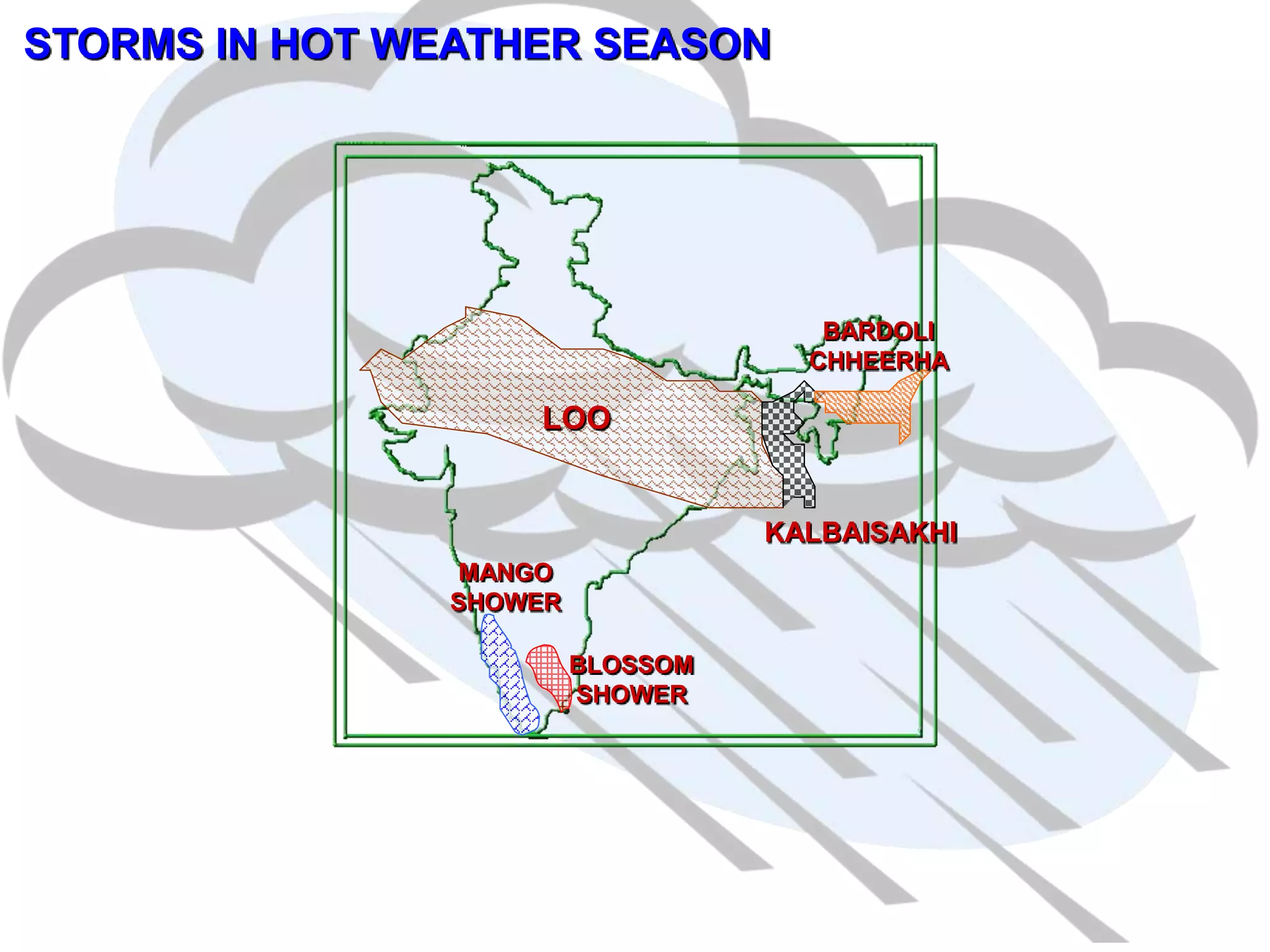 STORMS IN HOT WEATHER SEASON

BARDOLI CHHEERHA

LOO

KALBAISAKHI

MANGO SHOWER

BLOSSOM SHOWER